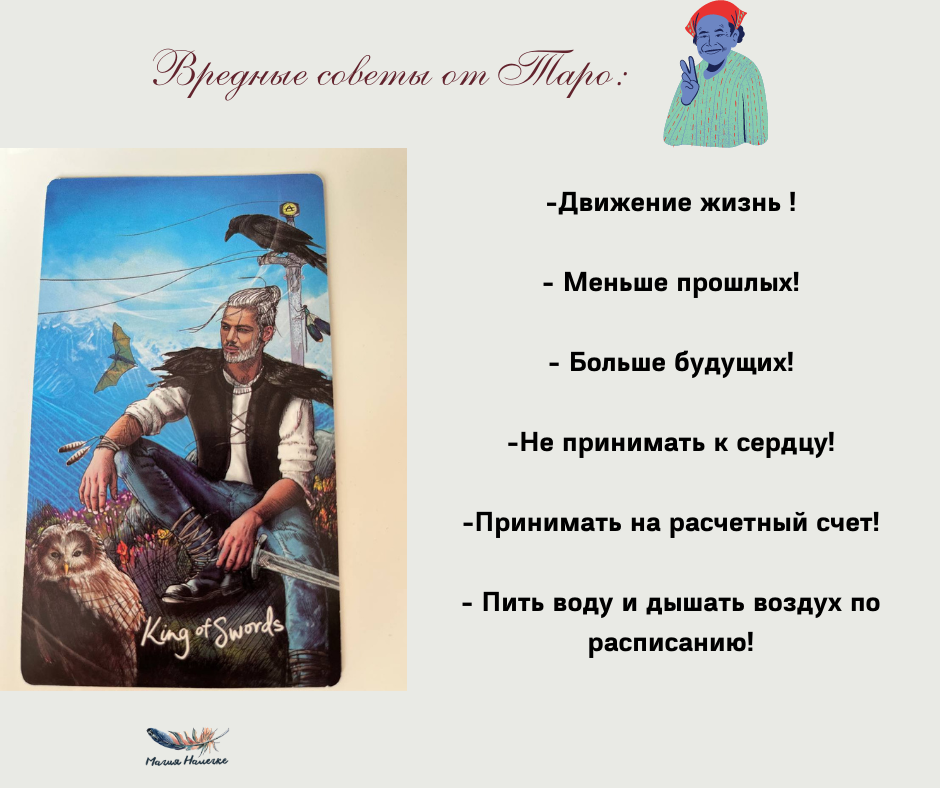 Вредные советы от Таро:

King of Swords

-Движение жизнь !

- Меньше прошлых!

- Больше будущих!

-Не принимать к сердцу!

-Принимать на расчетный счет!

- Пить воду и дышать воздух по расписанию!

Магия Налегке